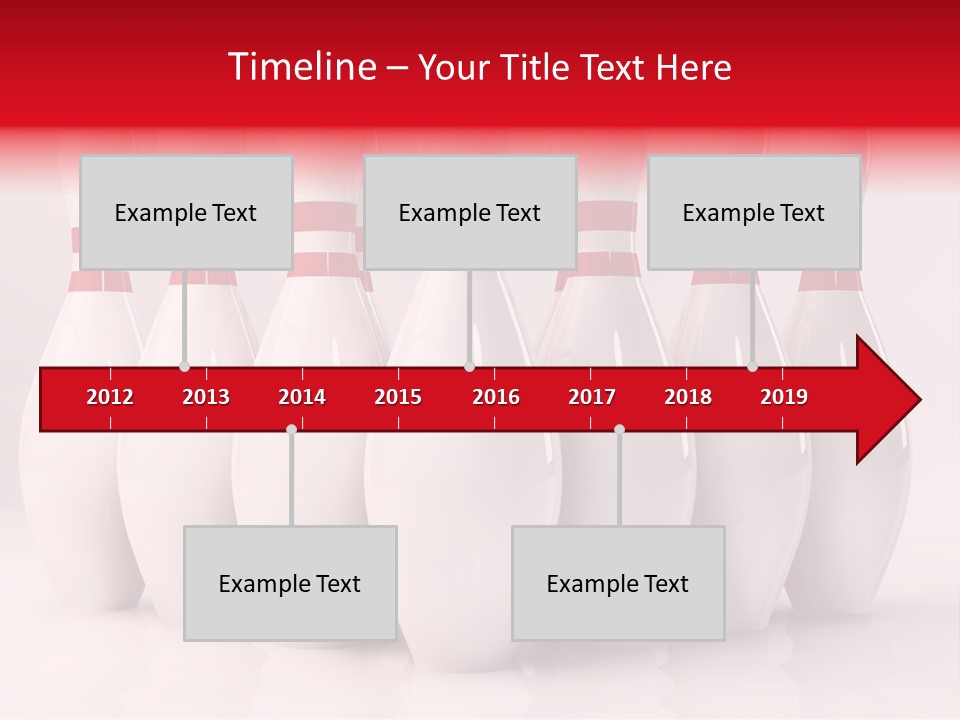 Timeline – Your Title Text Here

Example Text

Example Text

Example Text

2012 2013 2014 2015 2016 2017 2018 2019

Example Text

Example Text